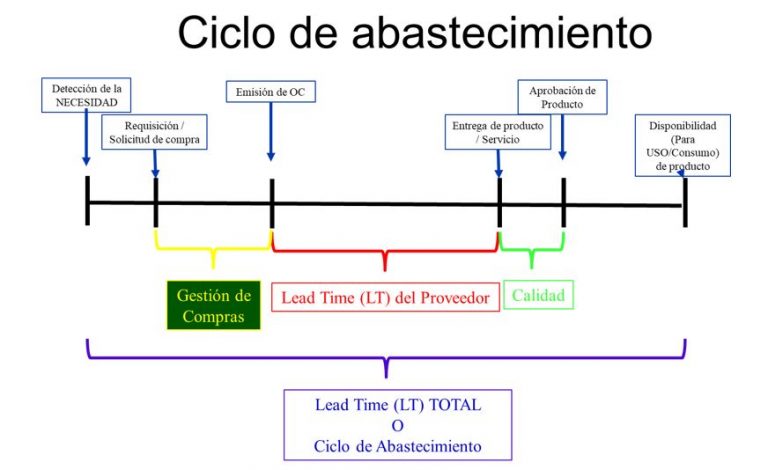 Ciclo de abastecimiento

Detección de la NECESIDAD

Requisición / Solicitud de compra

Emisión de OC

Entrega de producto / Servicio

Aprobación de Producto

Disponibilidad (Para USO/Consumo) de producto

Gestión de Compras

Lead Time (LT) del Proveedor

Calidad

Lead Time (LT) TOTAL
O
Ciclo de Abastecimiento